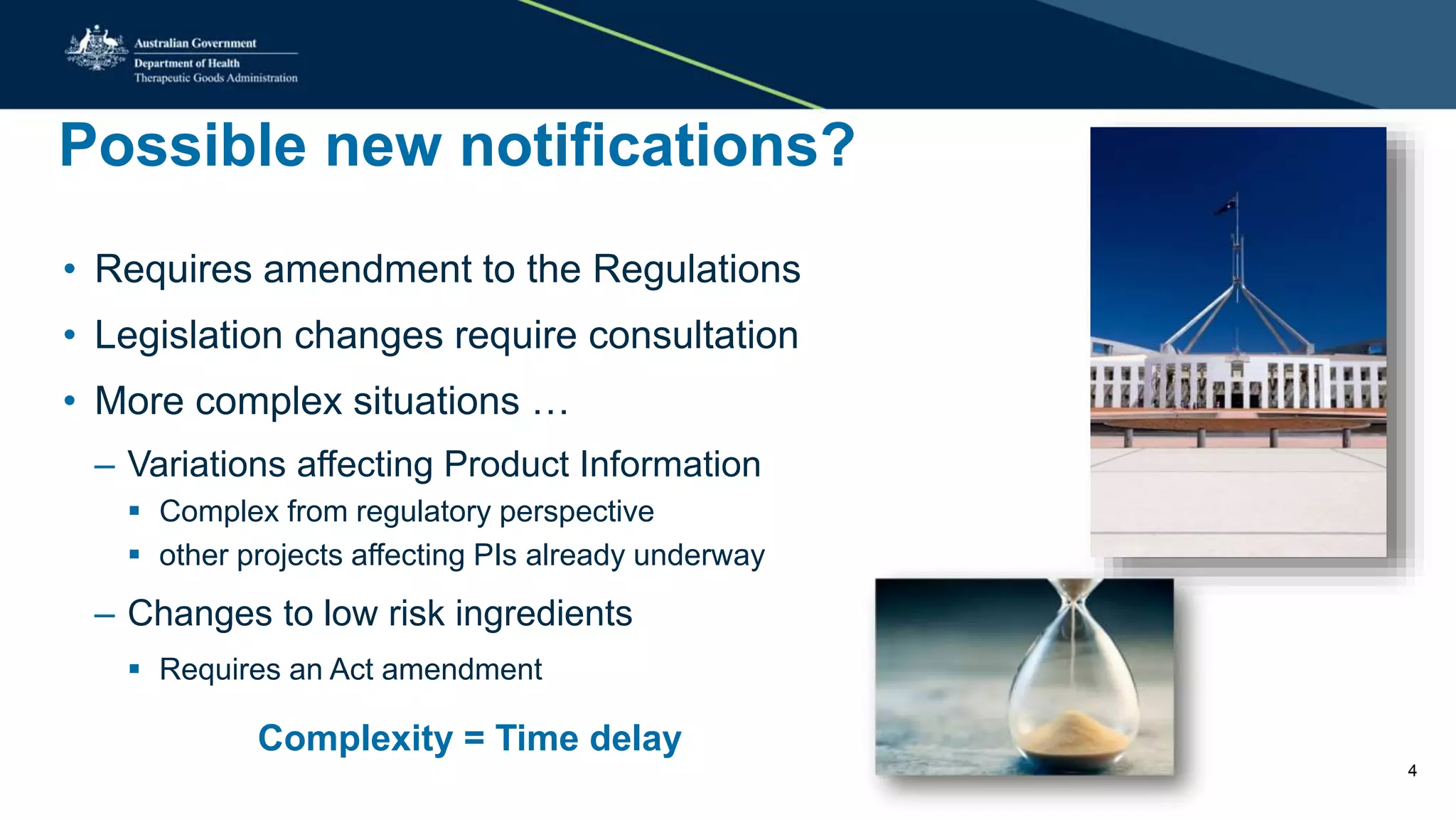 Australian Government
Department of Health
Therapeutic Goods Administration

Possible new notifications?

• Requires amendment to the Regulations
• Legislation changes require consultation
• More complex situations …
– Variations affecting Product Information
▪ Complex from regulatory perspective
▪ other projects affecting PIs already underway
– Changes to low risk ingredients
▪ Requires an Act amendment

Complexity = Time delay

4